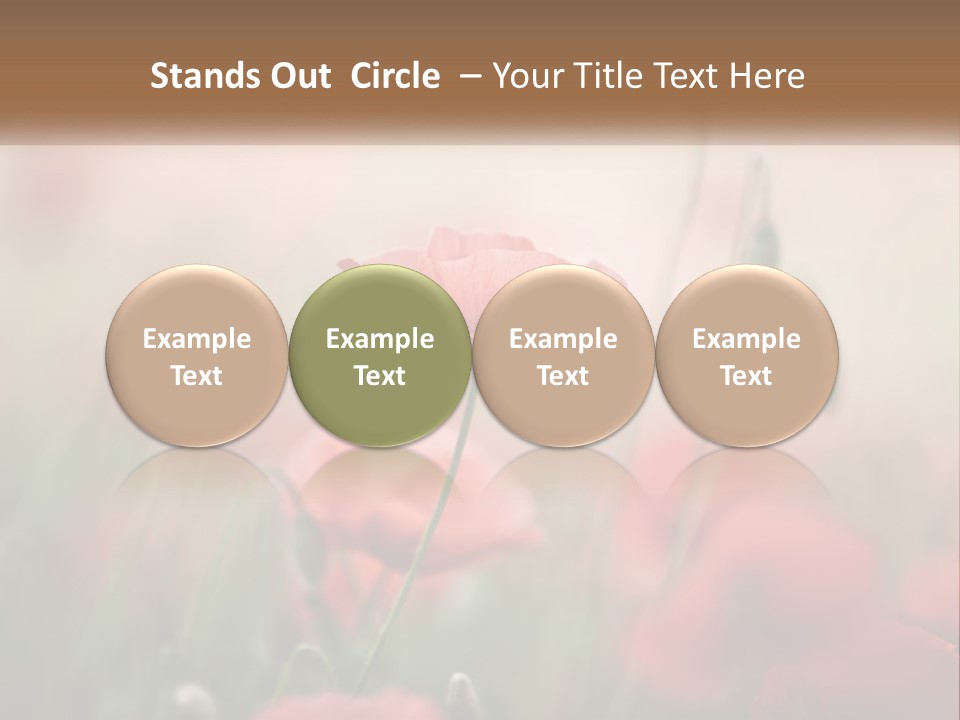 Stands Out Circle – Your Title Text Here

Example Text

Example Text

Example Text

Example Text